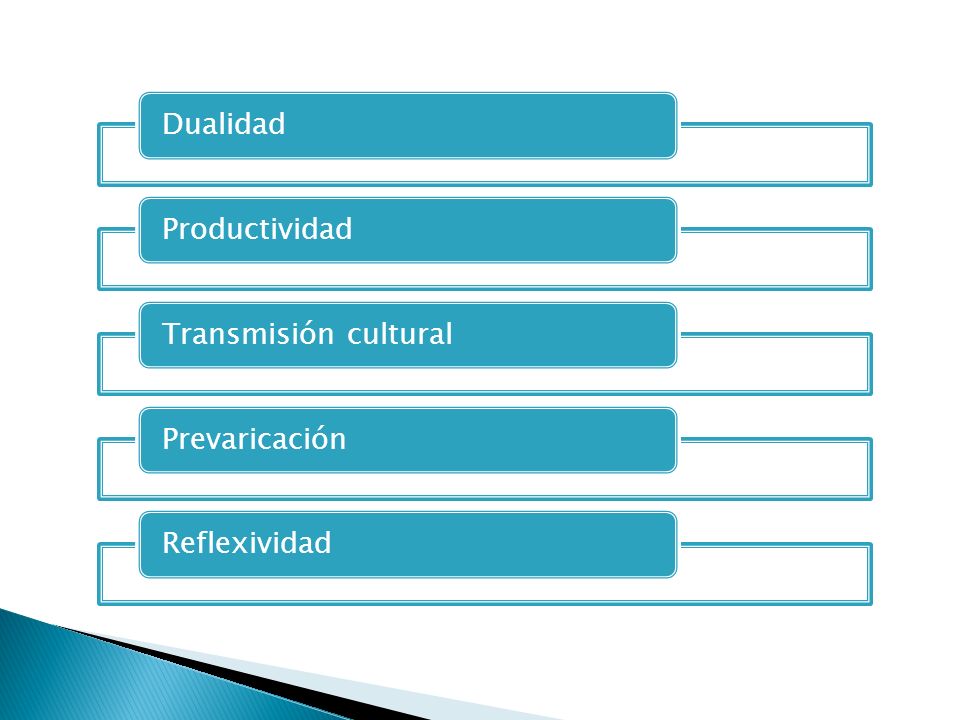 Dualidad

Productividad

Transmisión cultural

Prevaricación

Reflexividad